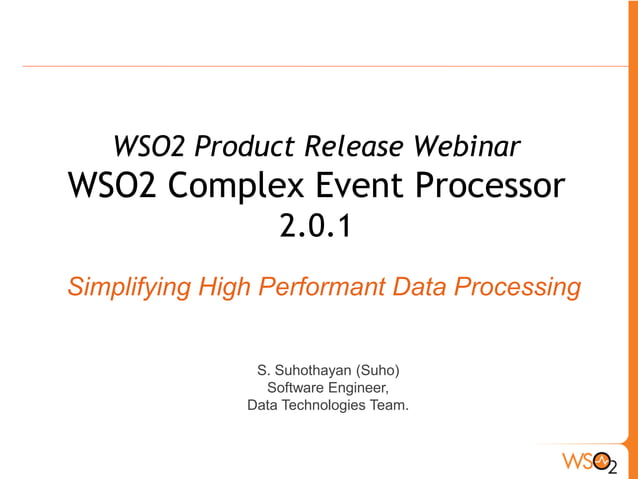 WSO2 Product Release Webinar
WSO2 Complex Event Processor 2.0.1

Simplifying High Performant Data Processing

S. Suhothayan (Suho)
Software Engineer,
Data Technologies Team.

WSO2